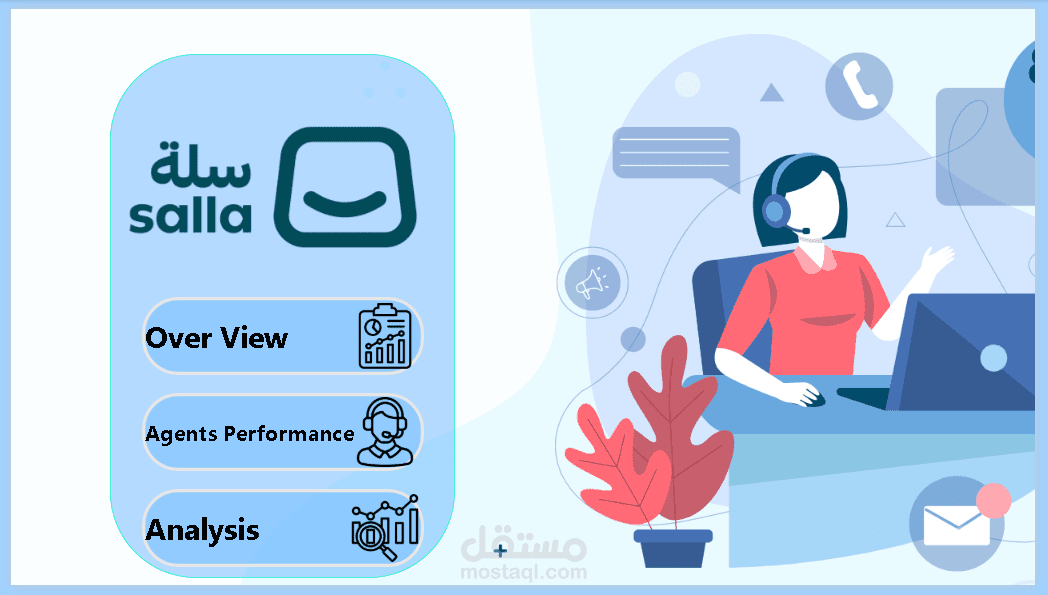 سلة
salla

Over View

Agents Performance

Analysis

مستقل
mostaql.com